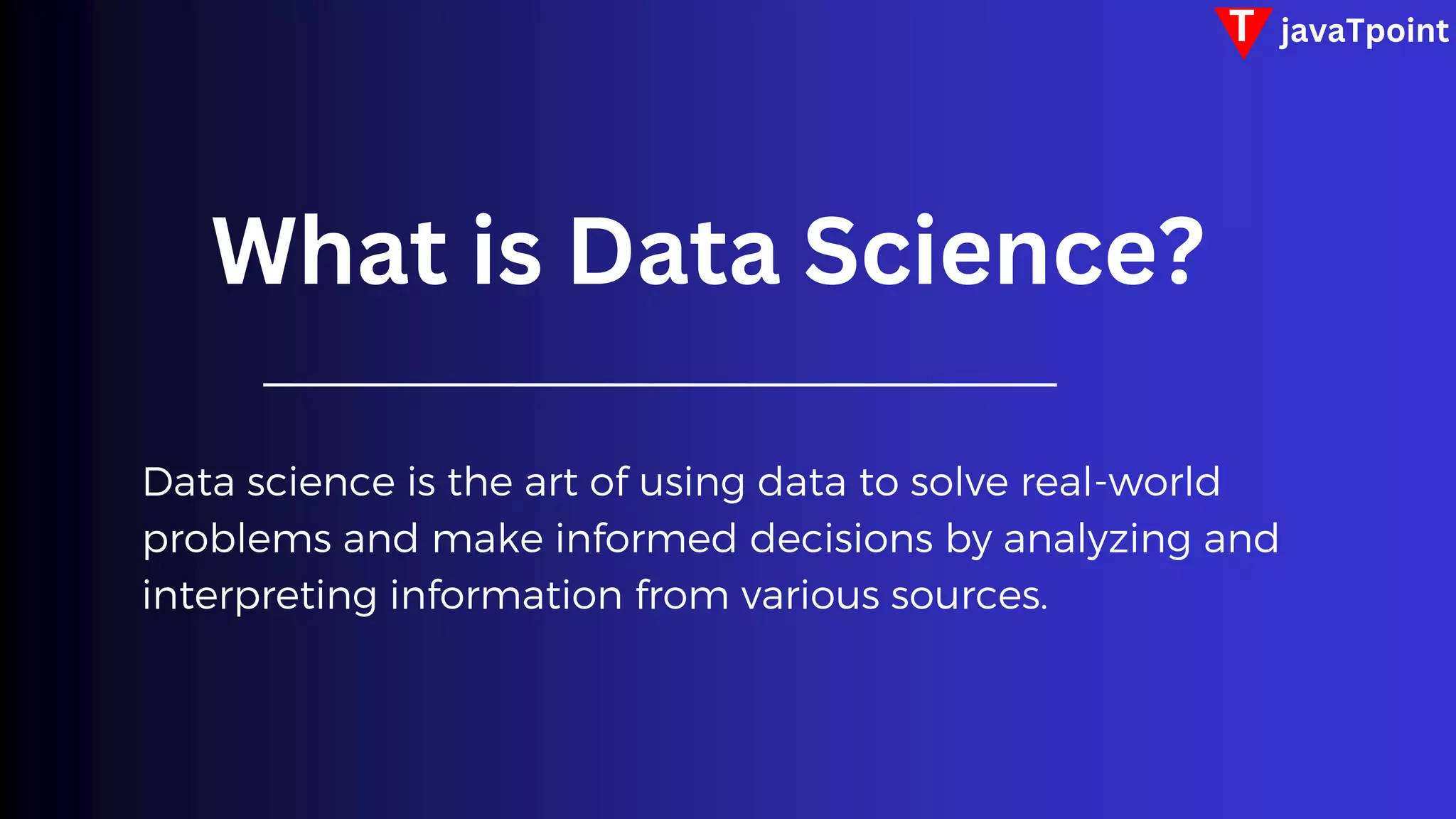 T javaTpoint

What is Data Science?

Data science is the art of using data to solve real-world problems and make informed decisions by analyzing and interpreting information from various sources.